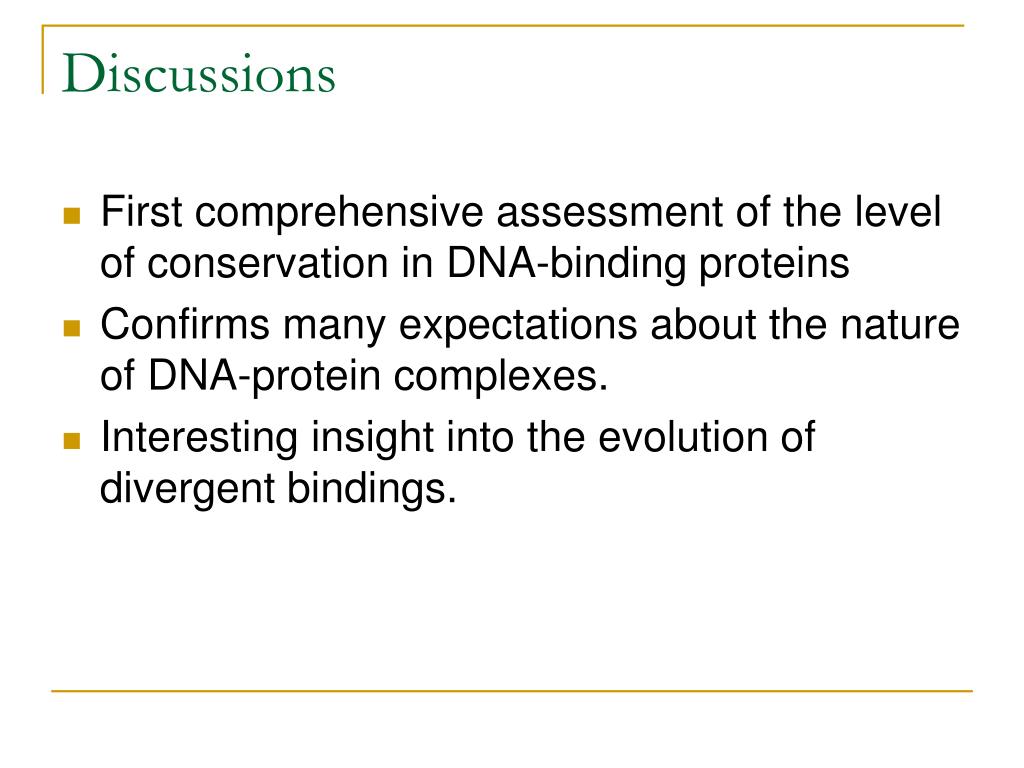 Discussions

First comprehensive assessment of the level of conservation in DNA-binding proteins

Confirms many expectations about the nature of DNA-protein complexes.

Interesting insight into the evolution of divergent bindings.